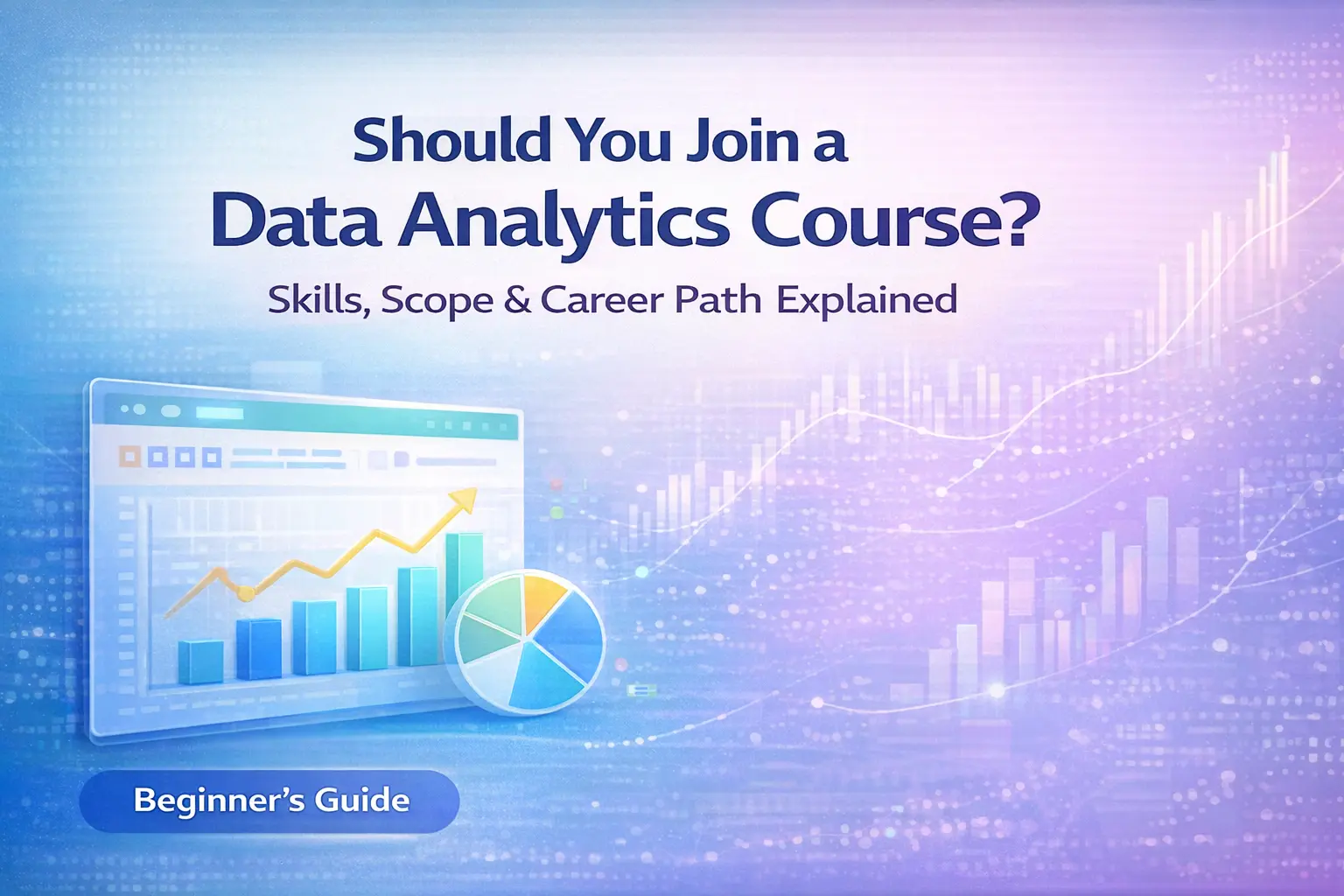 Should You Join a
Data Analytics Course?

Skills, Scope & Career Path Explained

Beginner's Guide